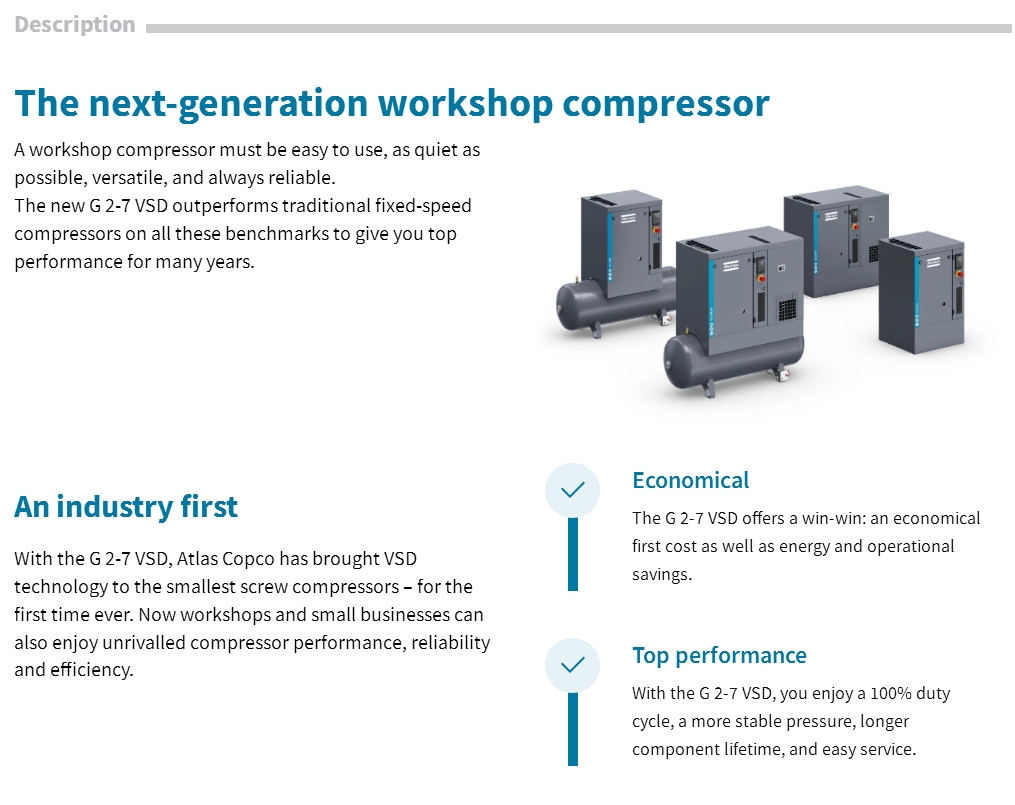 Description

The next-generation workshop compressor

A workshop compressor must be easy to use, as quiet as possible, versatile, and always reliable.
The new G 2-7 VSD outperforms traditional fixed-speed compressors on all these benchmarks to give you top performance for many years.

An industry first

With the G 2-7 VSD, Atlas Copco has brought VSD technology to the smallest screw compressors – for the first time ever. Now workshops and small businesses can also enjoy unrivalled compressor performance, reliability and efficiency.

Economical

The G 2-7 VSD offers a win-win: an economical first cost as well as energy and operational savings.

Top performance

With the G 2-7 VSD, you enjoy a 100% duty cycle, a more stable pressure, longer component lifetime, and easy service.